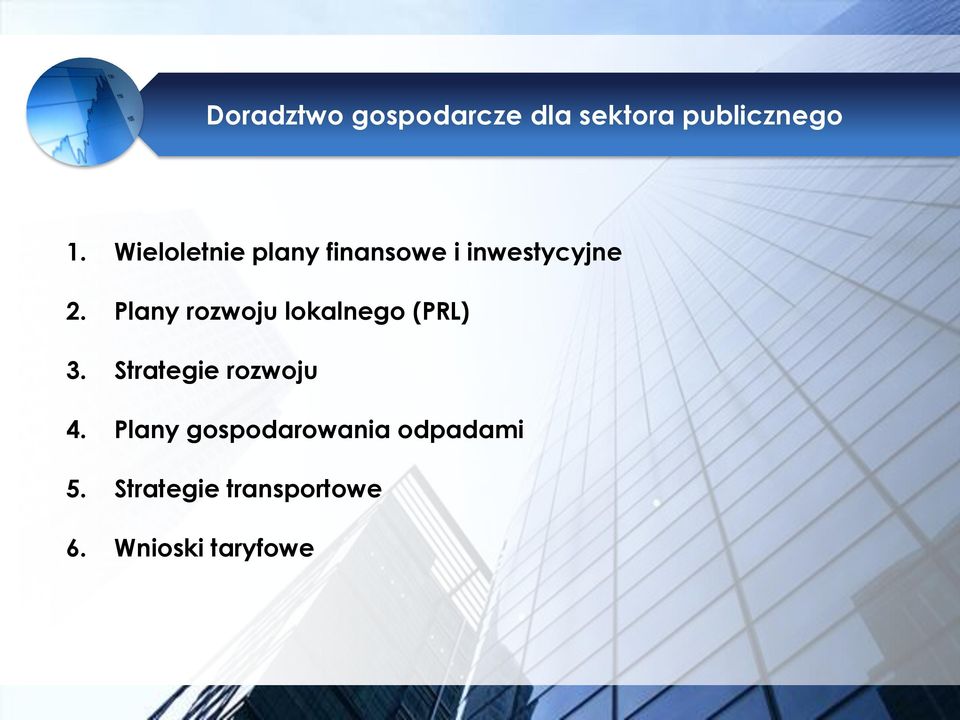 Doradztwo gospodarcze dla sektora publicznego

1. Wieloletnie plany finansowe i inwestycyjne
2. Plany rozwoju lokalnego (PRL)
3. Strategie rozwoju
4. Plany gospodarowania odpadami
5. Strategie transportowe
6. Wnioski taryfowe